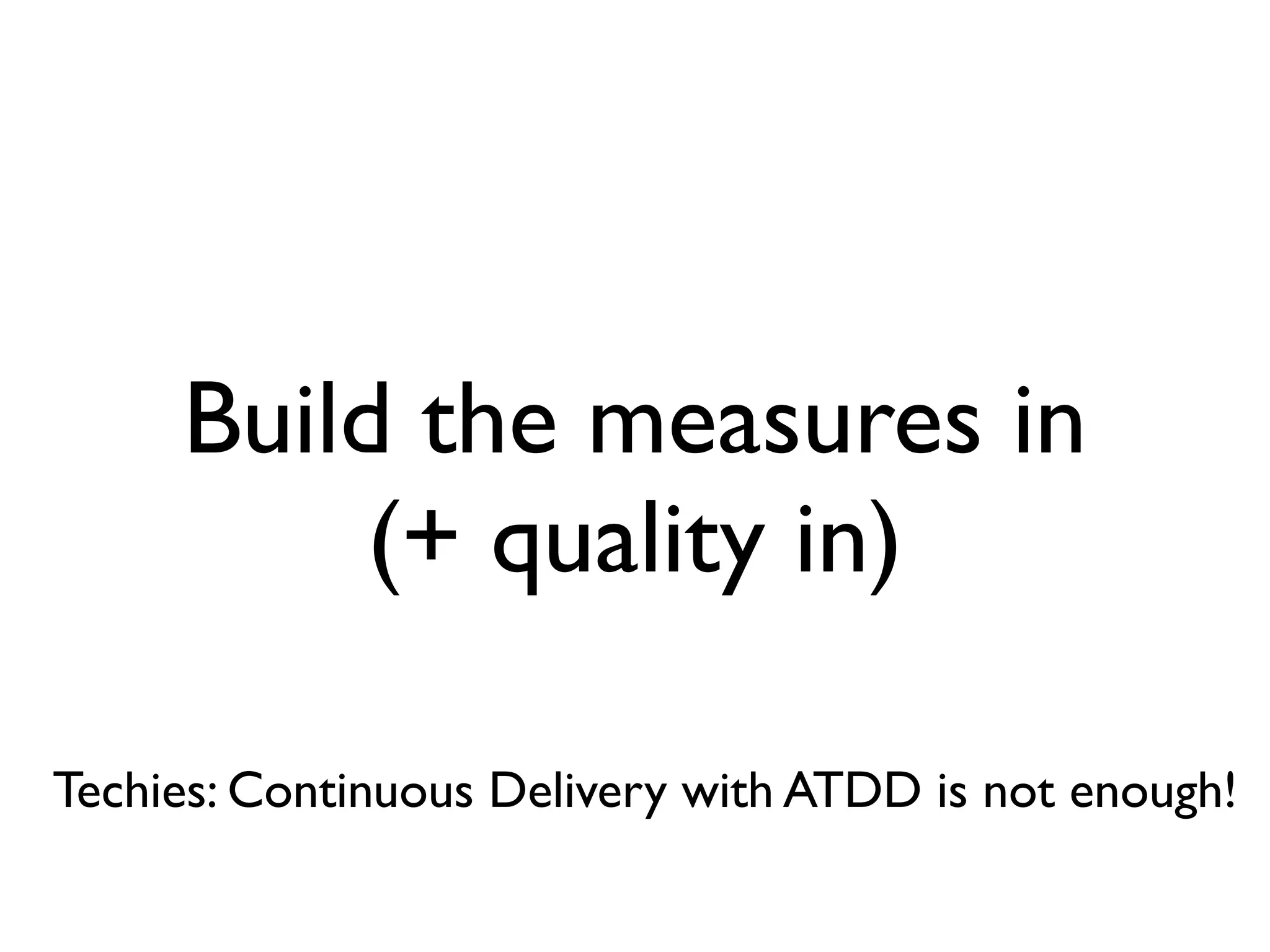 Build the measures in
(+ quality in)

Techies: Continuous Delivery with ATDD is not enough!